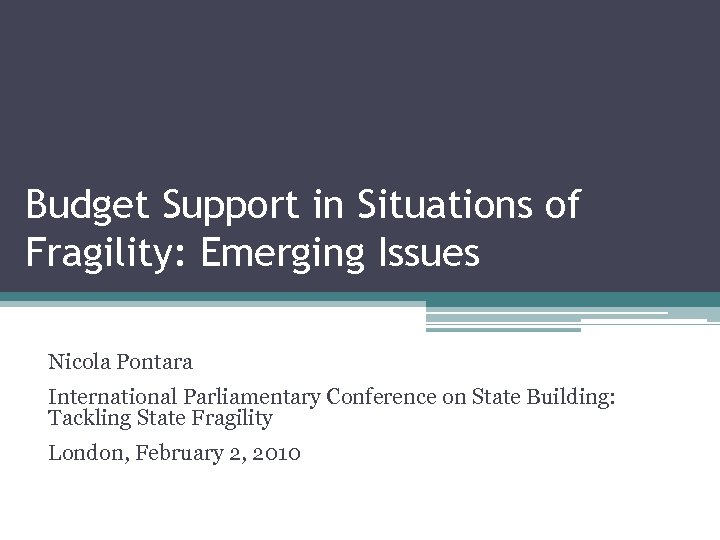 Budget Support in Situations of Fragility: Emerging Issues

Nicola Pontara

International Parliamentary Conference on State Building: Tackling State Fragility

London, February 2, 2010